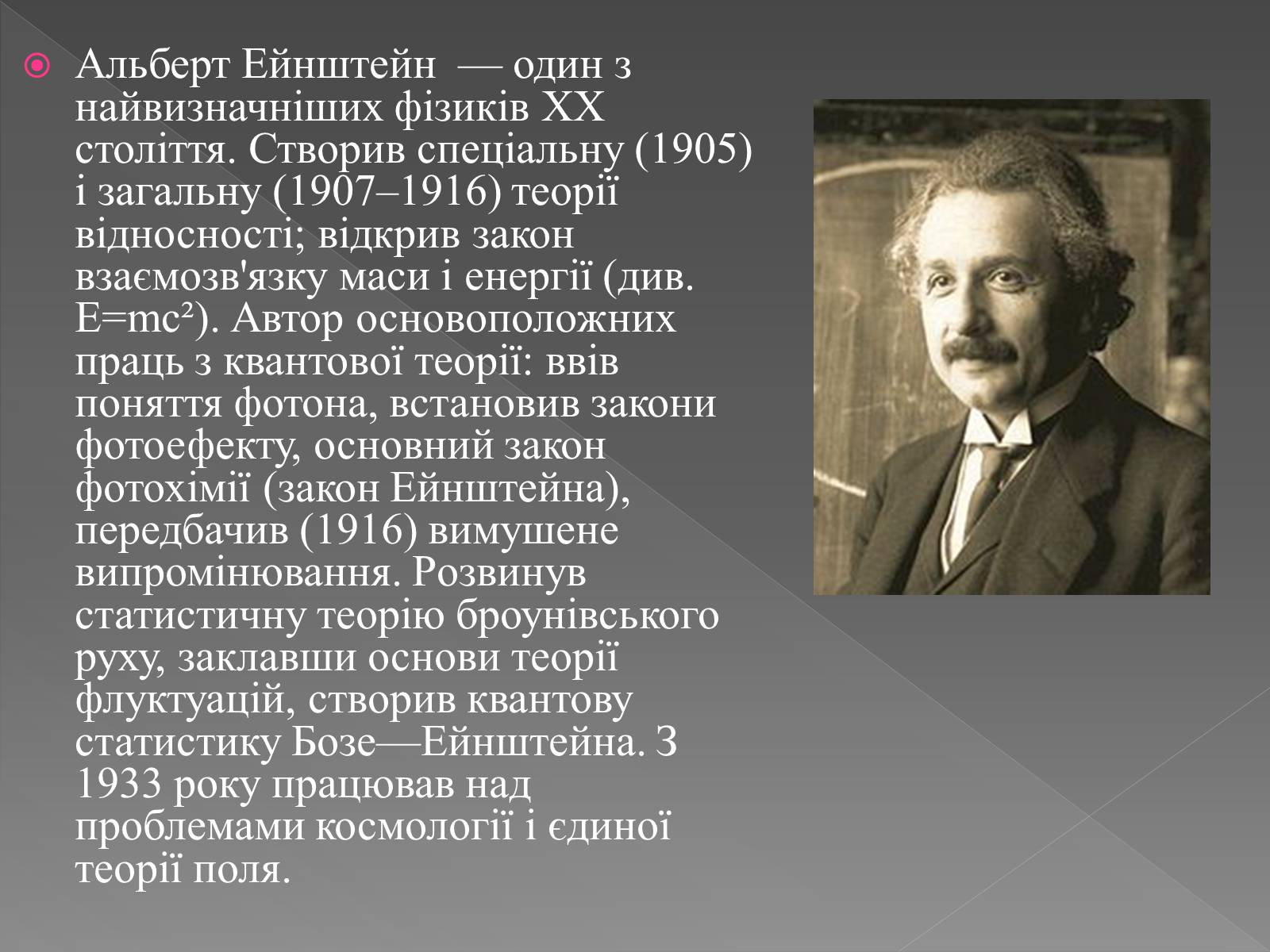 Альберт Ейнштейн — один з найвизначніших фізиків XX століття. Створив спеціальну (1905) і загальну (1907–1916) теорії відносності; відкрив закон взаємозв'язку маси і енергії (див. $E=mc^2$). Автор основоположних праць з квантової теорії: ввів поняття фотона, встановив закони фотоефекту, основний закон фотохімії (закон Ейнштейна), передбачив (1916) вимушене випромінювання. Розвинув статистичну теорію броунівського руху, заклавши основи теорії флуктуацій, створив квантову статистику Бозе—Ейнштейна. З 1933 року працював над проблемами космології і єдиної теорії поля.